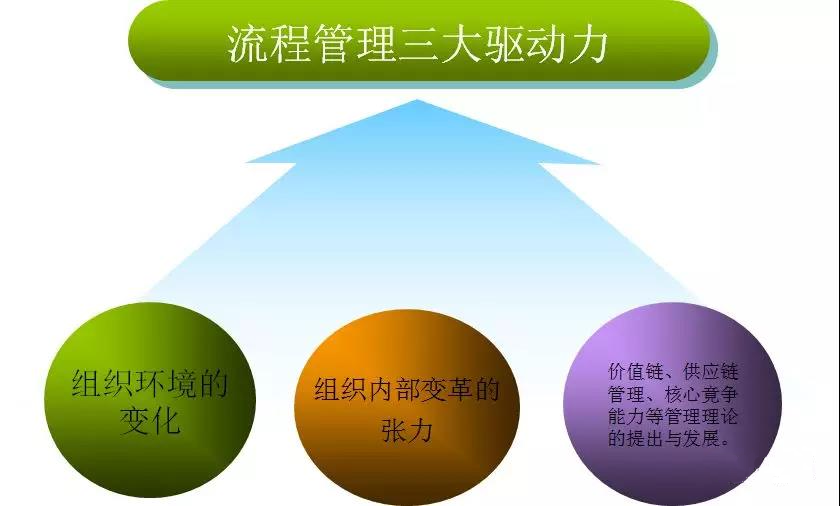 流程管理三大驱动力

组织环境的变化

组织内部变革的张力

价值链、供应链管理、核心竞争能力等管理理论的提出与发展。